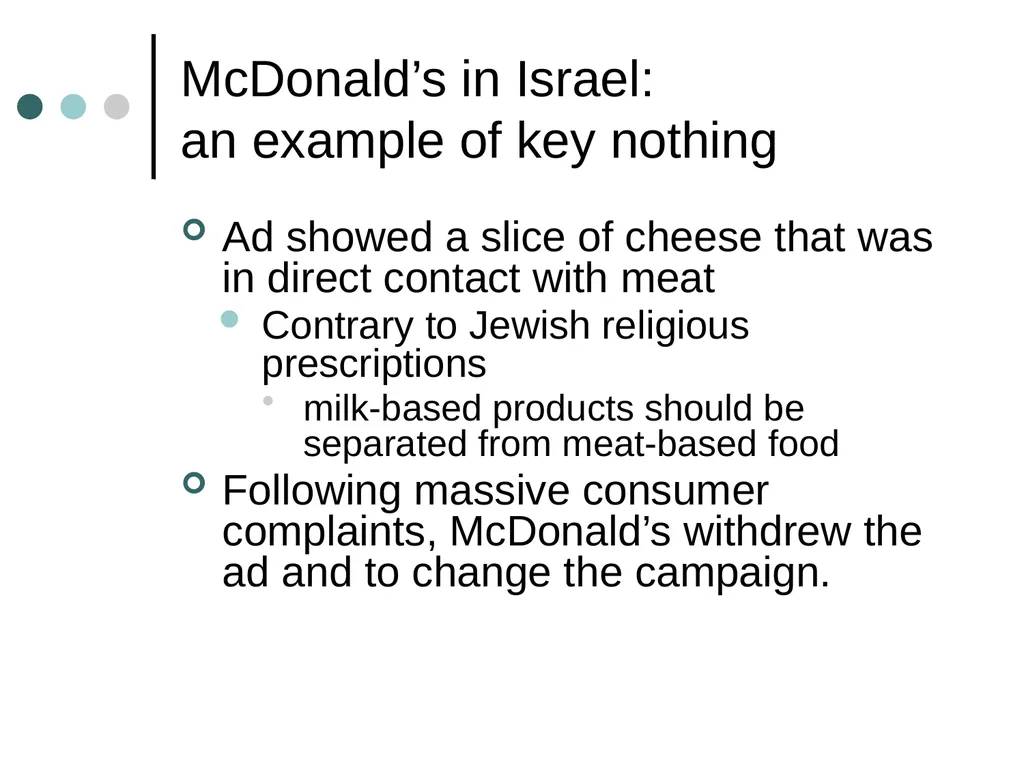 McDonald’s in Israel:
an example of key nothing

Ad showed a slice of cheese that was in direct contact with meat

Contrary to Jewish religious prescriptions

milk-based products should be separated from meat-based food

Following massive consumer complaints, McDonald’s withdrew the ad and to change the campaign.